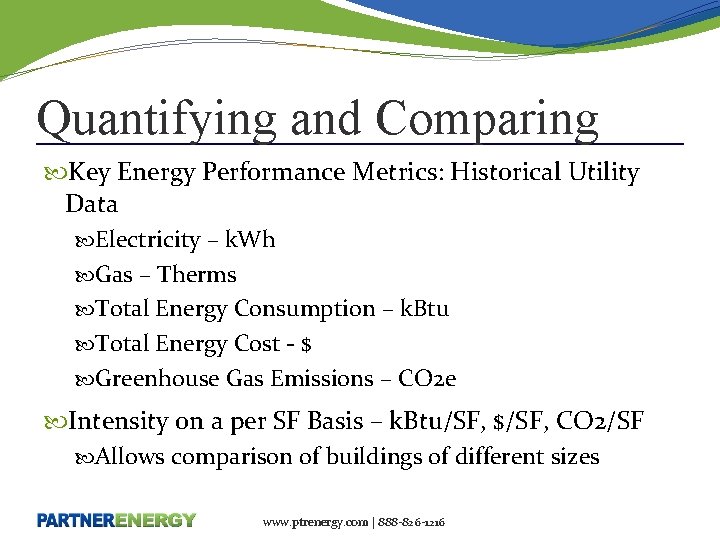 Quantifying and Comparing

Key Energy Performance Metrics: Historical Utility Data

Electricity – kWh

Gas – Therms

Total Energy Consumption – kBtu

Total Energy Cost - $

Greenhouse Gas Emissions – CO2e

Intensity on a per SF Basis – kBtu/SF, $/SF, CO2/SF

Allows comparison of buildings of different sizes

PARTNERENERGY

www.ptrenergy.com | 888-826-1216